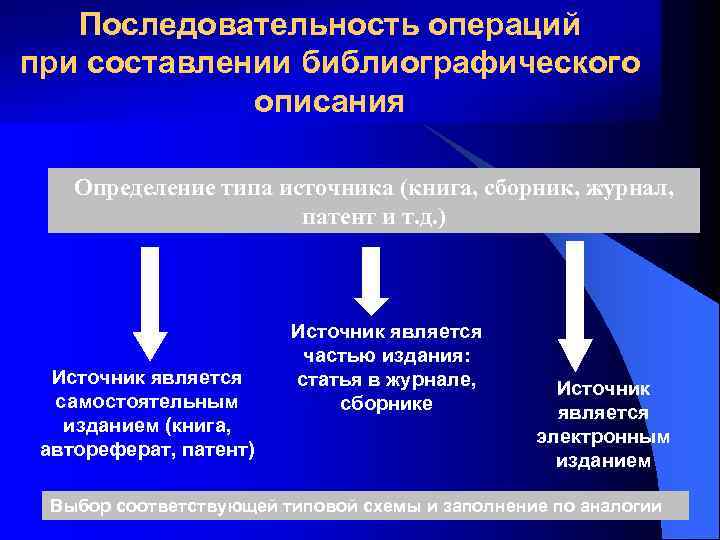 Последовательность операций при составлении библиографического описания

Определение типа источника (книга, сборник, журнал, патент и т.д.)

Источник является самостоятельным изданием (книга, автореферат, патент)

Источник является частью издания: статья в журнале, сборнике

Источник является электронным изданием

Выбор соответствующей типовой схемы и заполнение по аналогии